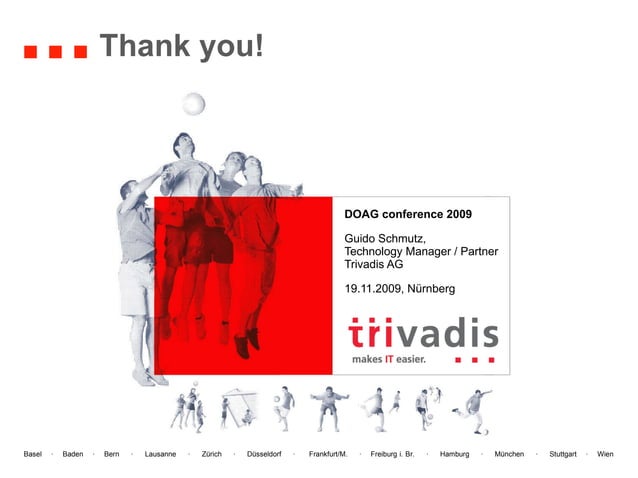 Thank you!

DOAG conference 2009

Guido Schmutz,
Technology Manager / Partner
Trivadis AG

19.11.2009, Nürnberg

trivadis
makes IT easier.

Basel · Baden · Bern · Lausanne · Zürich · Düsseldorf · Frankfurt/M. · Freiburg i. Br. · Hamburg · München · Stuttgart · Wien